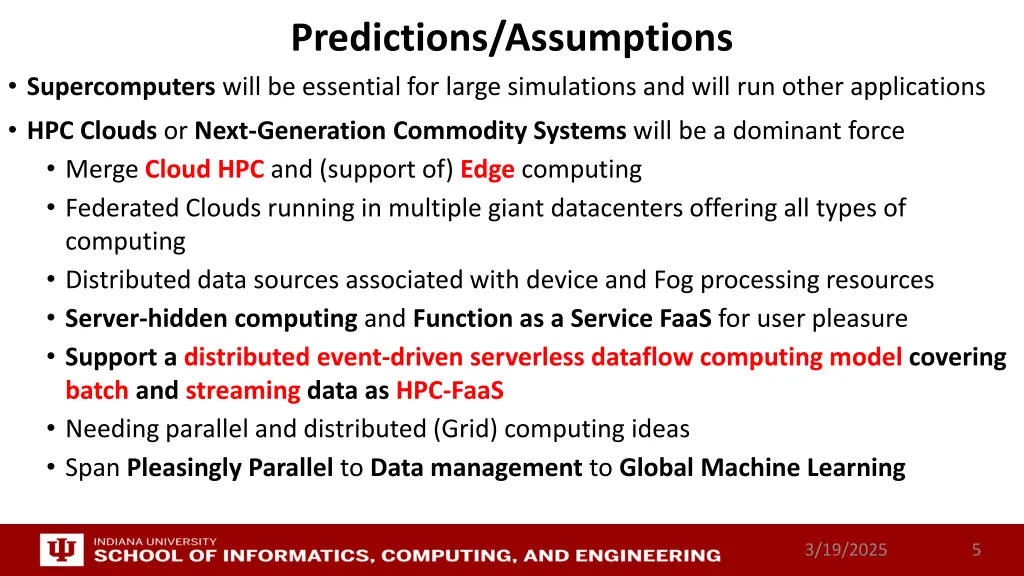 Predictions/Assumptions

• Supercomputers will be essential for large simulations and will run other applications

• HPC Clouds or Next-Generation Commodity Systems will be a dominant force
  • Merge Cloud HPC and (support of) Edge computing
  • Federated Clouds running in multiple giant datacenters offering all types of computing
  • Distributed data sources associated with device and Fog processing resources
  • Server-hidden computing and Function as a Service FaaS for user pleasure
  • Support a distributed event-driven serverless dataflow computing model covering batch and streaming data as HPC-FaaS
  • Needing parallel and distributed (Grid) computing ideas
  • Span Pleasingly Parallel to Data management to Global Machine Learning

INDIANA UNIVERSITY
SCHOOL OF INFORMATICS, COMPUTING, AND ENGINEERING

3/19/2025

5